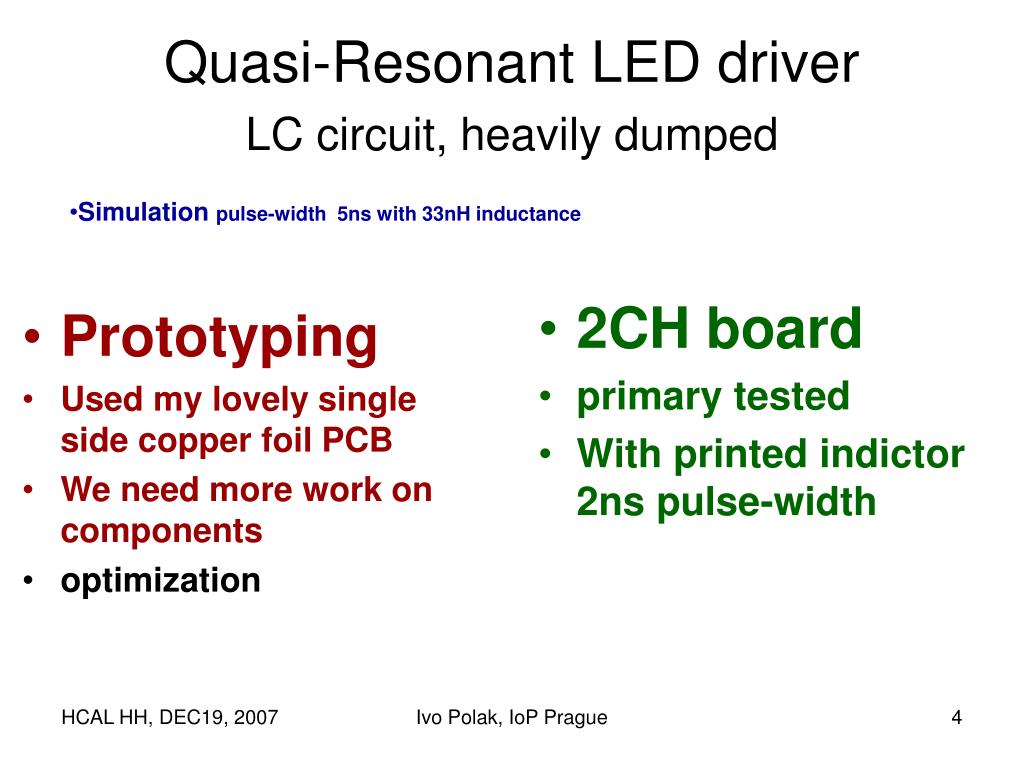 Quasi-Resonant LED driver
LC circuit, heavily dumped

•Simulation pulse-width 5ns with 33nH inductance

• Prototyping
• Used my lovely single side copper foil PCB
• We need more work on components
• optimization

• 2CH board
• primary tested
• With printed indictor 2ns pulse-width

HCAL HH, DEC19, 2007
Ivo Polak, IoP Prague
4